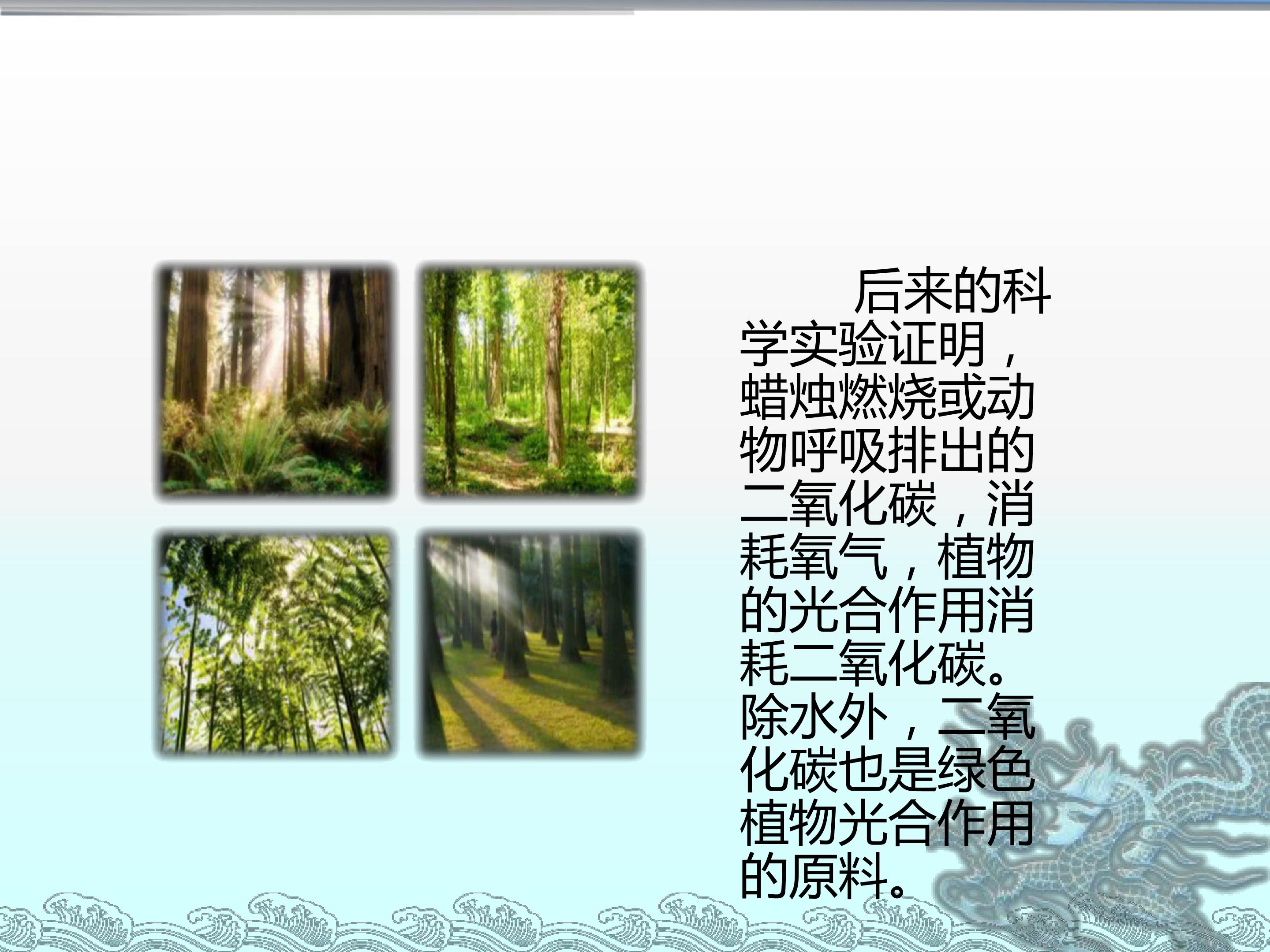 后来的科学实验证明，蜡烛燃烧或动物呼吸排出的二氧化碳，消耗氧气，植物的光合作用消耗二氧化碳。除水外，二氧化碳也是绿色植物光合作用的原料。